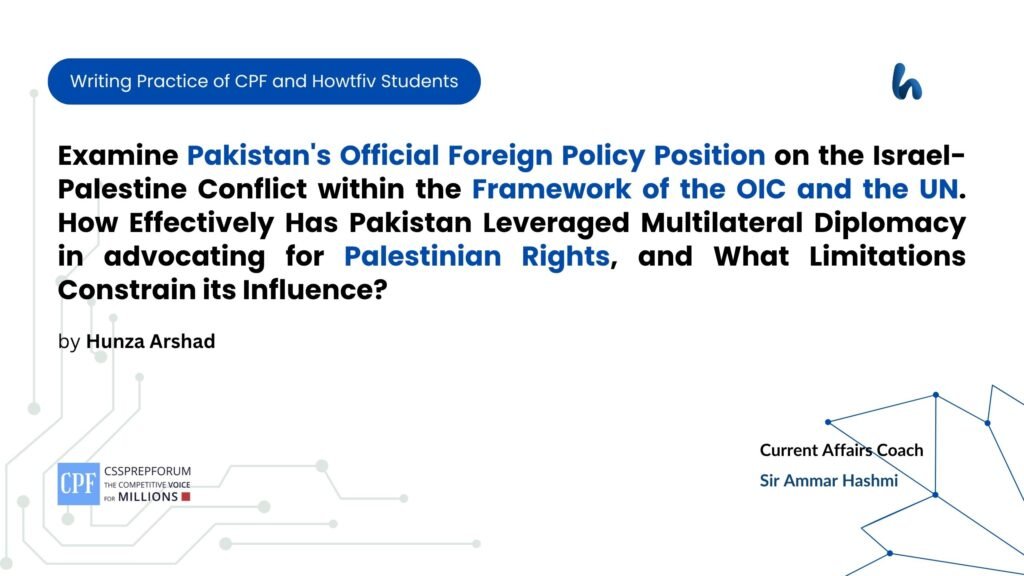 Writing Practice of CPF and Howtfiv Students

Examine Pakistan's Official Foreign Policy Position on the Israel-Palestine Conflict within the Framework of the OIC and the UN. How Effectively Has Pakistan Leveraged Multilateral Diplomacy in advocating for Palestinian Rights, and What Limitations Constrain its Influence?

by Hunza Arshad

CPF
CSSPREPFORUM
THE COMPETITIVE VOICE
FOR MILLIONS

Current Affairs Coach
Sir Ammar Hashmi